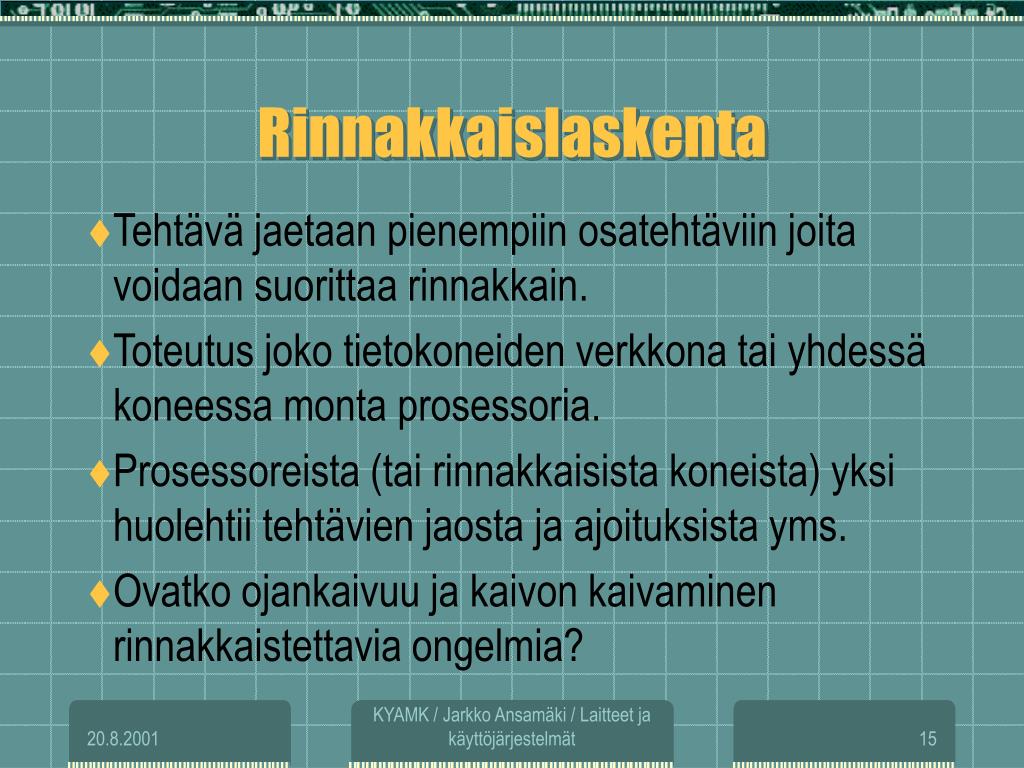 Rinnakkaislaskenta

♦Tehtävä jaetaan pienempiin osatehtäviin joita voidaan suorittaa rinnakkain.

♦Toteutus joko tietokoneiden verkkona tai yhdessä koneessa monta prosessoria.

♦Prosessoreista (tai rinnakkaisista koneista) yksi huolehtii tehtävien jaosta ja ajoituksista yms.

♦Ovatko ojankaivuu ja kaivon kaivaminen rinnakkaistettavia ongelmia?

20.8.2001

KYAMK / Jarkko Ansamäki / Laitteet ja käyttöjärjestelmät

15